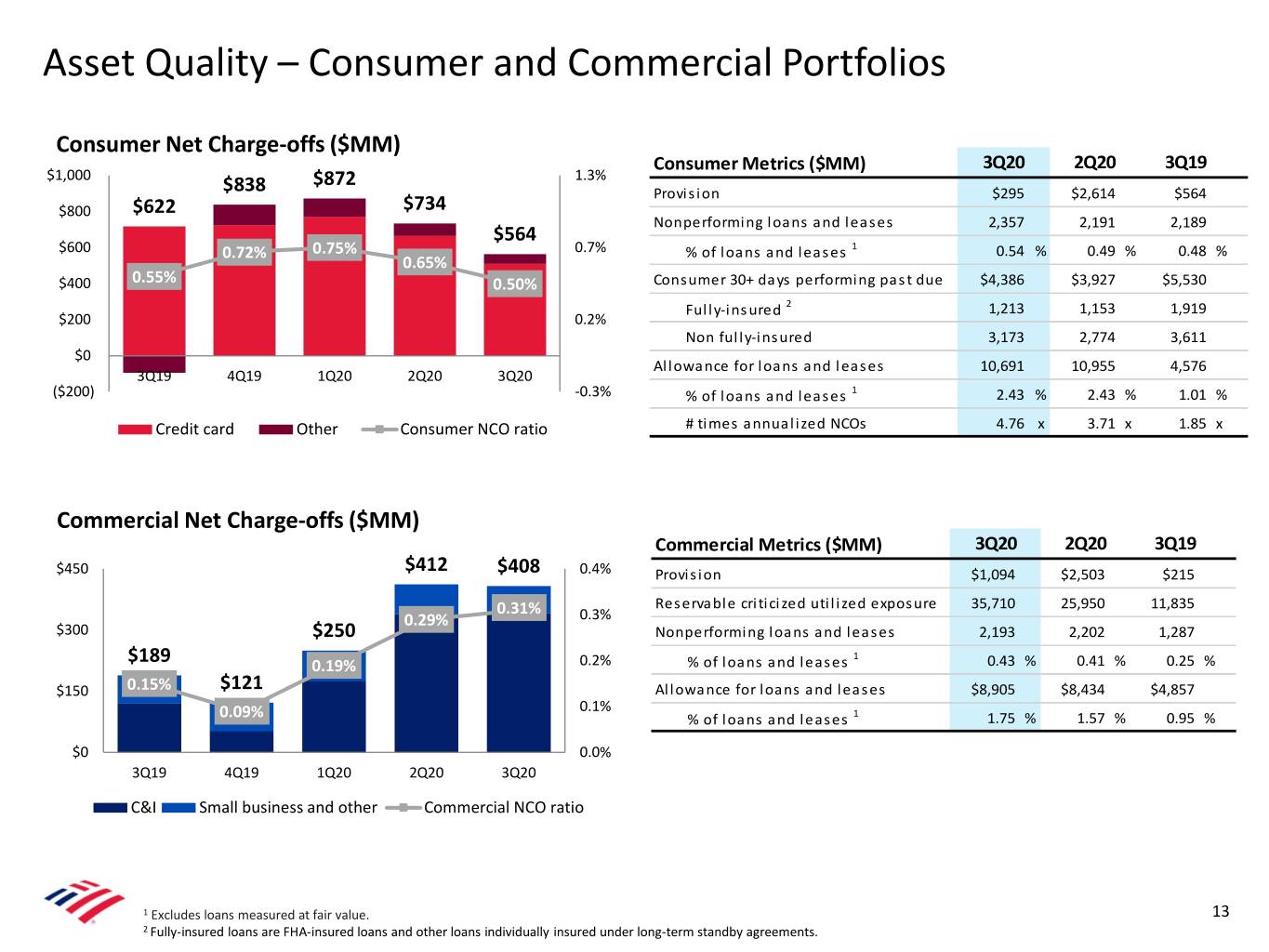 Asset Quality – Consumer and Commercial Portfolios

Consumer Net Charge-offs ($MM)

$1,000
$800
$600
$400
$200
$0
($200)

1.3%
0.7%
0.2%
-0.3%

$622 $838 $872 $734 $564

0.55% 0.72% 0.75% 0.65% 0.50%

3Q19 4Q19 1Q20 2Q20 3Q20

Credit card Other Consumer NCO ratio

| Consumer Metrics ($MM) | 3Q20 | 2Q20 | 3Q19 |
|---|---|---|---|
| Provision | $295 | $2,614 | $564 |
| Nonperforming loans and leases | 2,357 | 2,191 | 2,189 |
| % of loans and leases $^1$ | 0.54 % | 0.49 % | 0.48 % |
| Consumer 30+ days performing past due | $4,386 | $3,927 | $5,530 |
| Fully-insured $^2$ | 1,213 | 1,153 | 1,919 |
| Non fully-insured | 3,173 | 2,774 | 3,611 |
| Allowance for loans and leases | 10,691 | 10,955 | 4,576 |
| % of loans and leases $^1$ | 2.43 % | 2.43 % | 1.01 % |
| # times annualized NCOs | 4.76 x | 3.71 x | 1.85 x |

Commercial Net Charge-offs ($MM)

$450
$300
$150
$0

0.4%
0.3%
0.2%
0.1%
0.0%

$189 $121 $250 $412 $408

0.15% 0.09% 0.19% 0.29% 0.31%

3Q19 4Q19 1Q20 2Q20 3Q20

C&I Small business and other Commercial NCO ratio

| Commercial Metrics ($MM) | 3Q20 | 2Q20 | 3Q19 |
|---|---|---|---|
| Provision | $1,094 | $2,503 | $215 |
| Reservable criticized utilized exposure | 35,710 | 25,950 | 11,835 |
| Nonperforming loans and leases | 2,193 | 2,202 | 1,287 |
| % of loans and leases $^1$ | 0.43 % | 0.41 % | 0.25 % |
| Allowance for loans and leases | $8,905 | $8,434 | $4,857 |
| % of loans and leases $^1$ | 1.75 % | 1.57 % | 0.95 % |

$^1$ Excludes loans measured at fair value.
$^2$ Fully-insured loans are FHA-insured loans and other loans individually insured under long-term standby agreements.

13